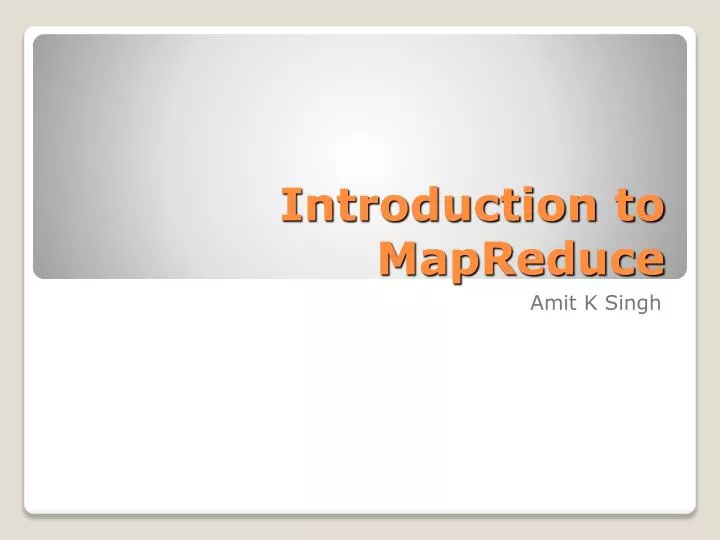 Introduction to MapReduce

Amit K Singh